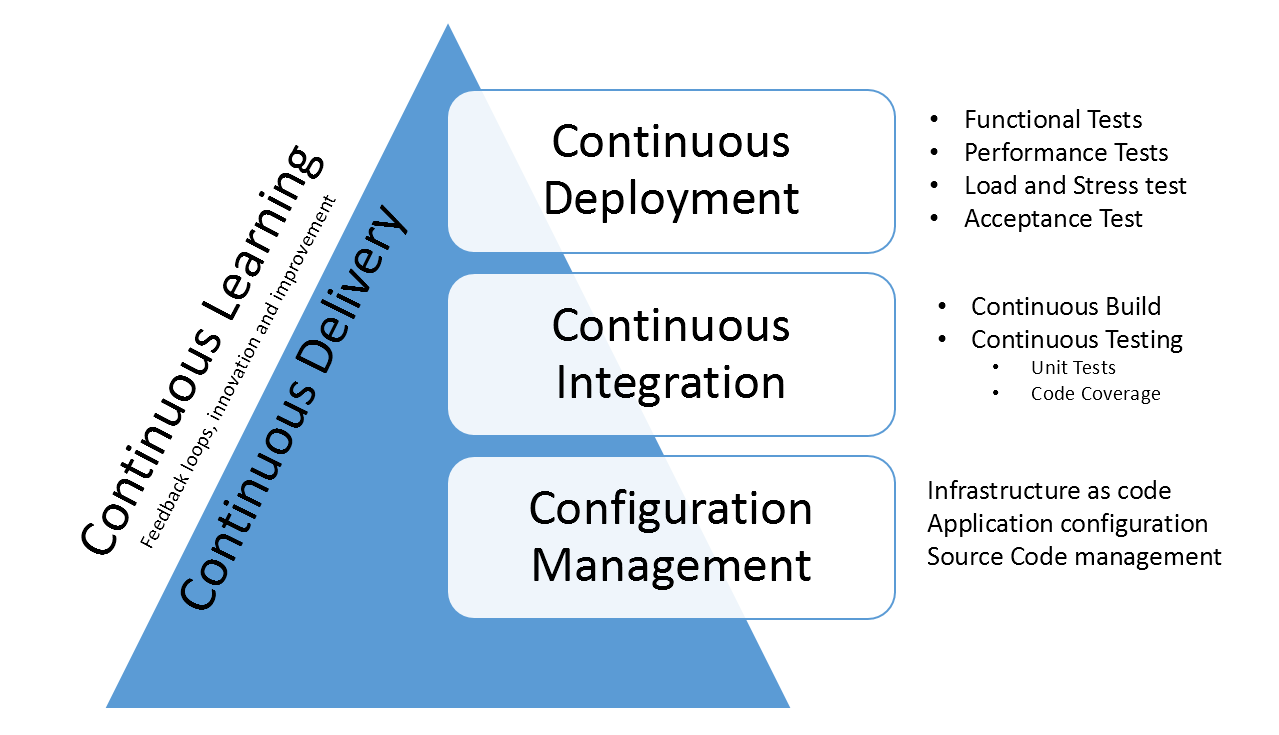 Continuous Learning
Feedback loops, innovation and improvement
Continuous Delivery

Continuous Deployment

- Functional Tests
- Performance Tests
- Load and Stress test
- Acceptance Test

Continuous Integration

- Continuous Build
- Continuous Testing
  - Unit Tests
  - Code Coverage

Configuration Management

Infrastructure as code
Application configuration
Source Code management